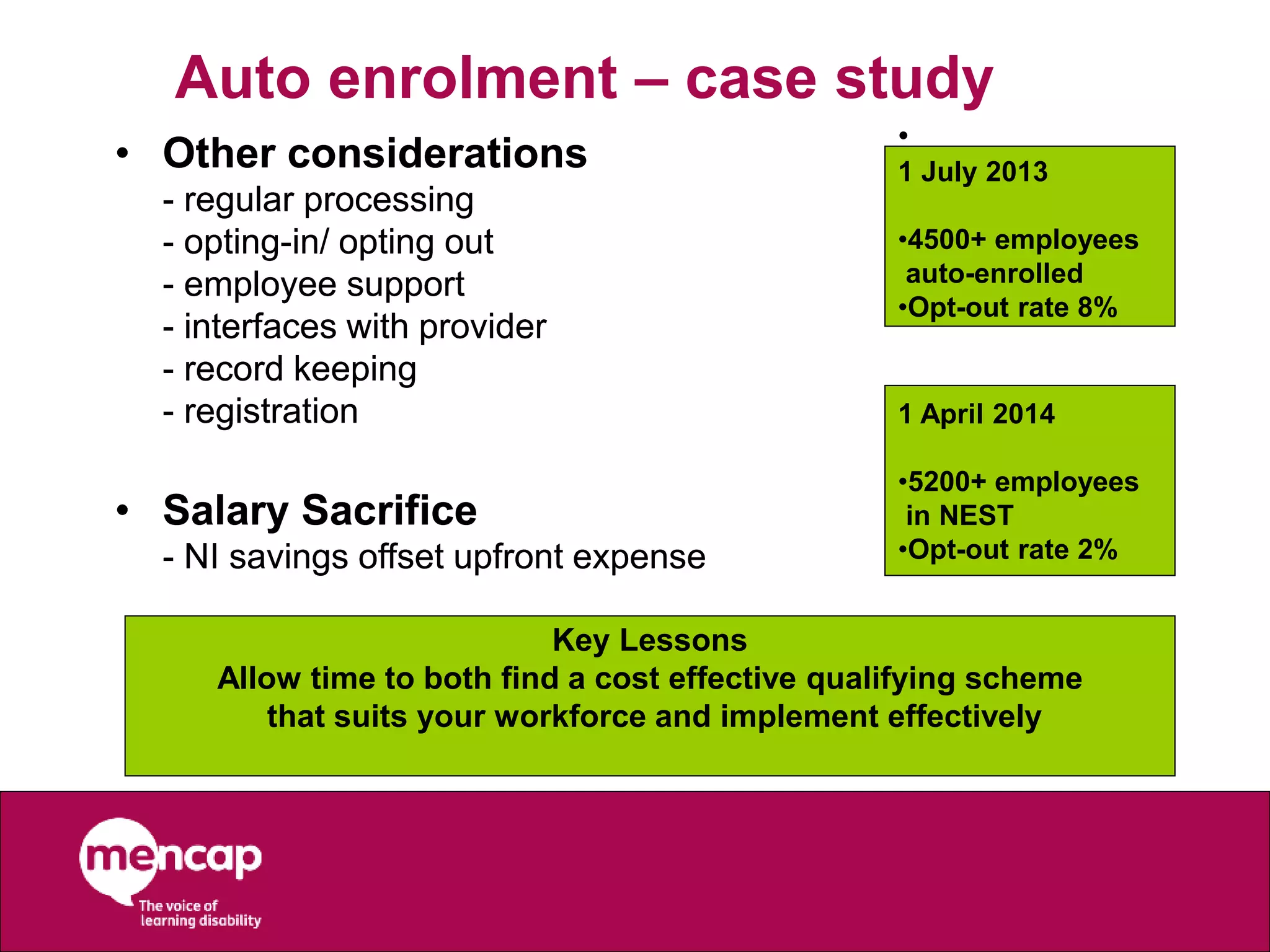 Auto enrolment – case study

• Other considerations
- regular processing
- opting-in/ opting out
- employee support
- interfaces with provider
- record keeping
- registration

• Salary Sacrifice
- NI savings offset upfront expense

•

1 July 2013

•4500+ employees auto-enrolled
•Opt-out rate 8%

1 April 2014

•5200+ employees in NEST
•Opt-out rate 2%

Key Lessons
Allow time to both find a cost effective qualifying scheme that suits your workforce and implement effectively

mencap
The voice of learning disability